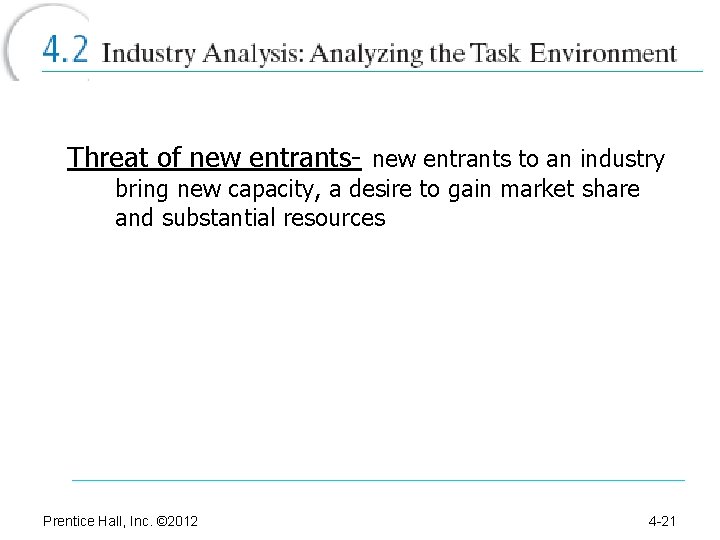 4.2 Industry Analysis: Analyzing the Task Environment

Threat of new entrants- new entrants to an industry bring new capacity, a desire to gain market share and substantial resources

Prentice Hall, Inc. ©2012

4-21